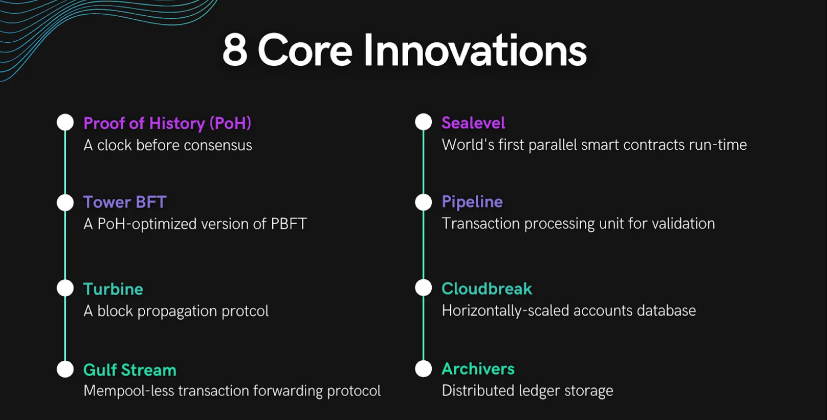 8 Core Innovations

Proof of History (PoH)
A clock before consensus

Tower BFT
A PoH-optimized version of PBFT

Turbine
A block propagation protcol

Gulf Stream
Mempool-less transaction forwarding protocol

Sealevel
World's first parallel smart contracts run-time

Pipeline
Transaction processing unit for validation

Cloudbreak
Horizontally-scaled accounts database

Archivers
Distributed ledger storage